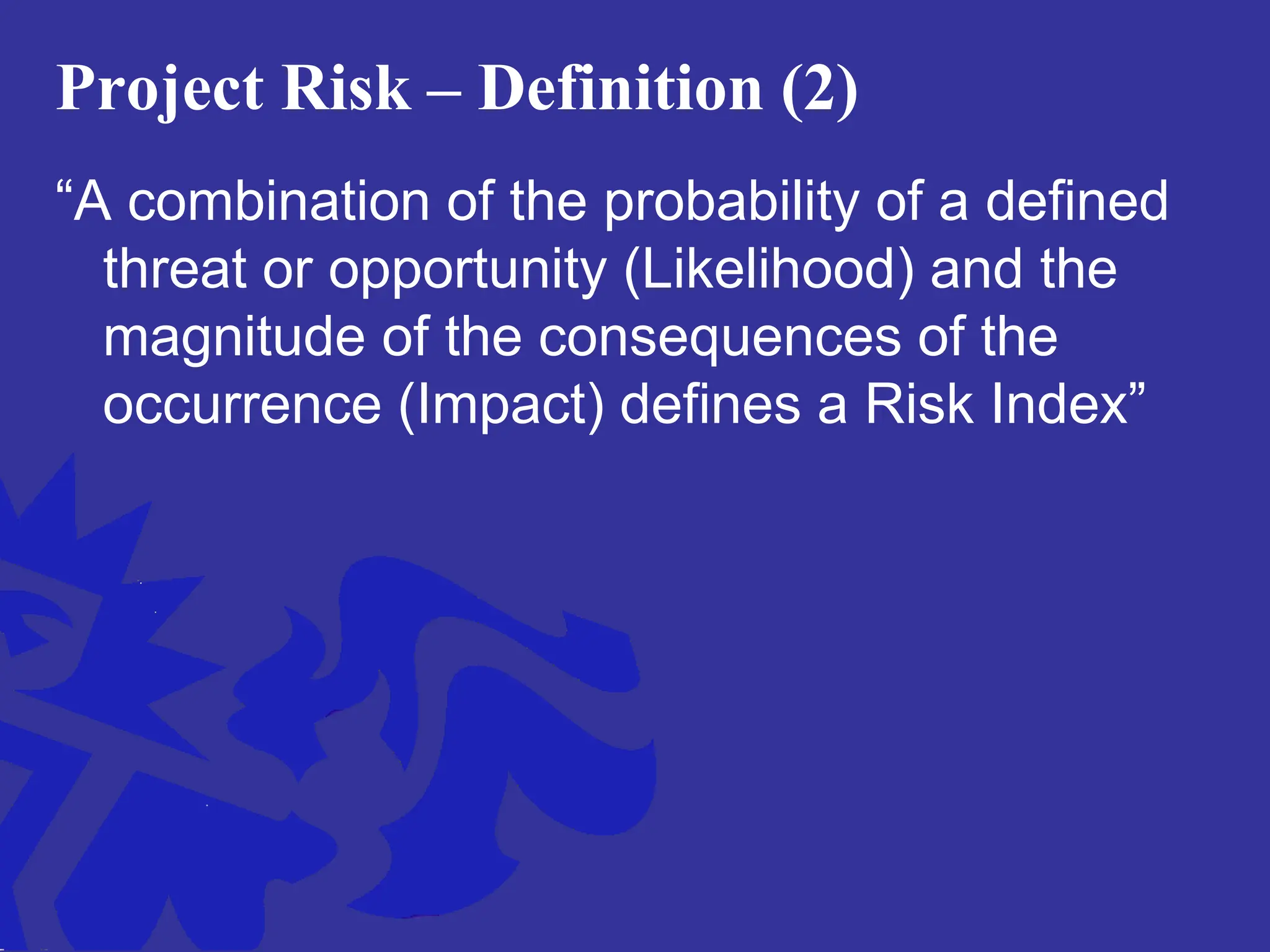 Project Risk – Definition (2)

“A combination of the probability of a defined threat or opportunity (Likelihood) and the magnitude of the consequences of the occurrence (Impact) defines a Risk Index”